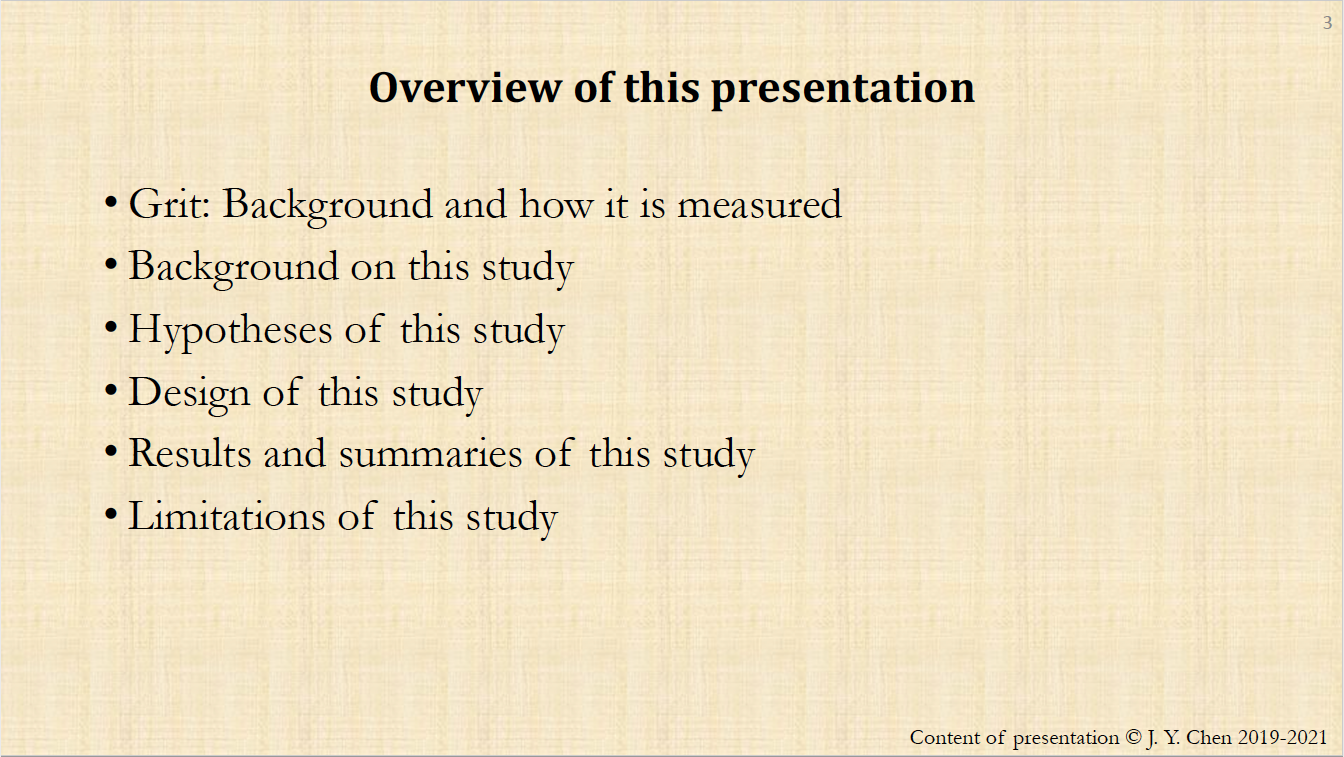 3

Overview of this presentation

• Grit: Background and how it is measured
• Background on this study
• Hypotheses of this study
• Design of this study
• Results and summaries of this study
• Limitations of this study

Content of presentation © J. Y. Chen 2019-2021